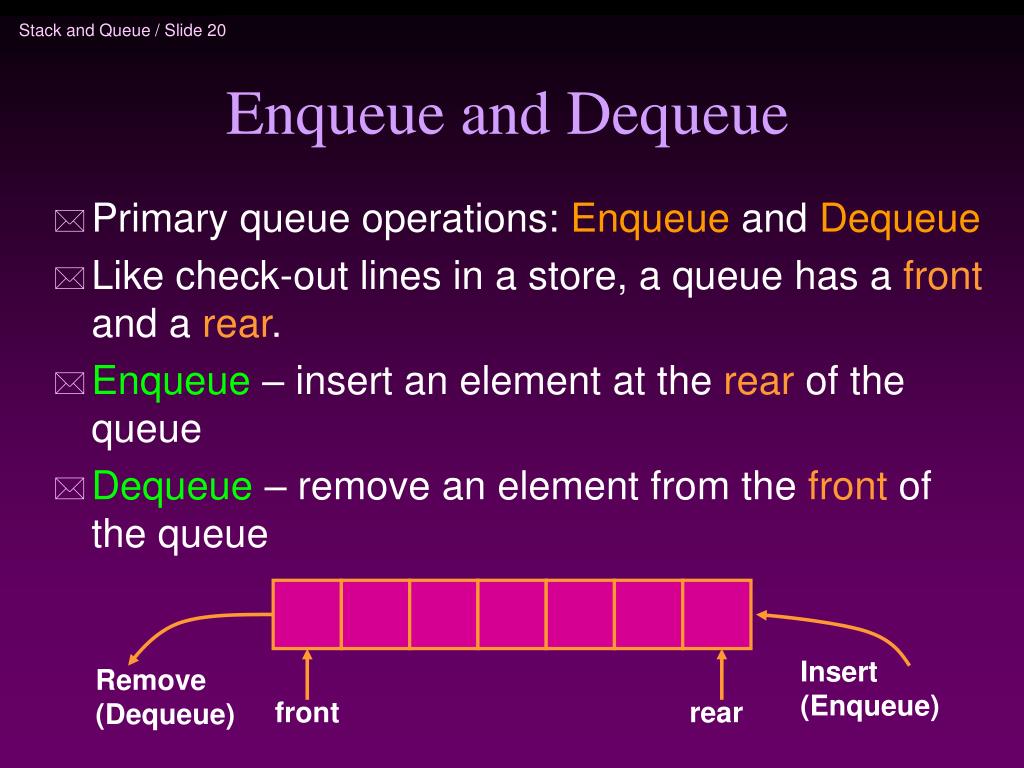 Stack and Queue / Slide 20

Enqueue and Dequeue

Primary queue operations: Enqueue and Dequeue

Like check-out lines in a store, a queue has a front and a rear.

Enqueue – insert an element at the rear of the queue

Dequeue – remove an element from the front of the queue

Remove (Dequeue)

front

rear

Insert (Enqueue)